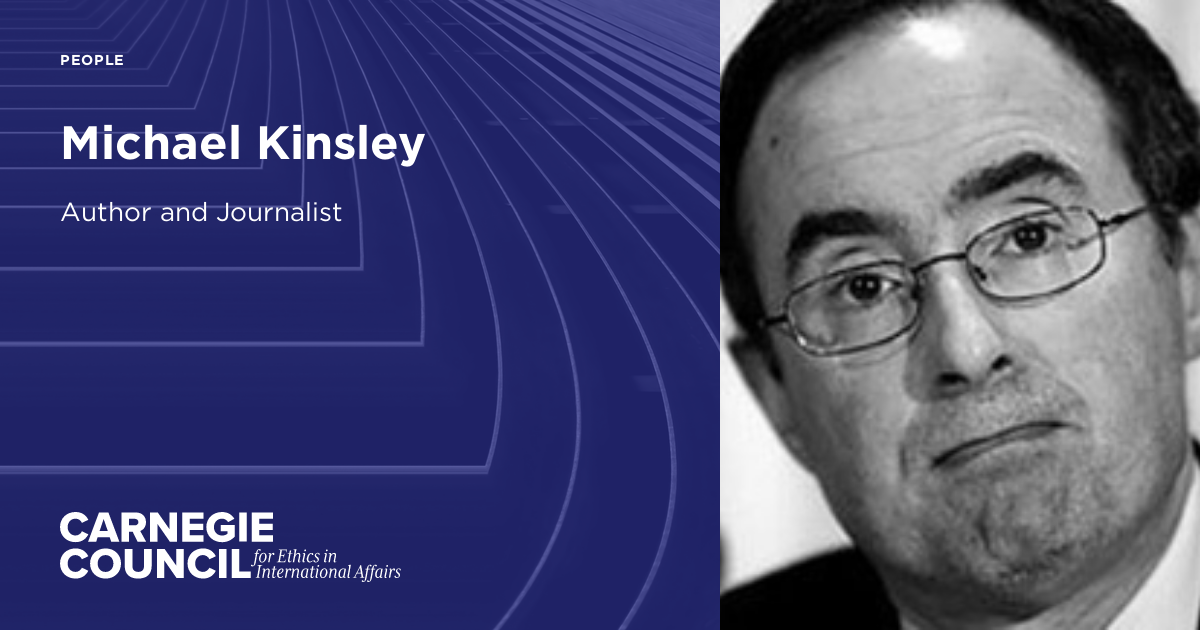 PEOPLE

Michael Kinsley

Author and Journalist

CARNEGIE COUNCIL for Ethics in International Affairs